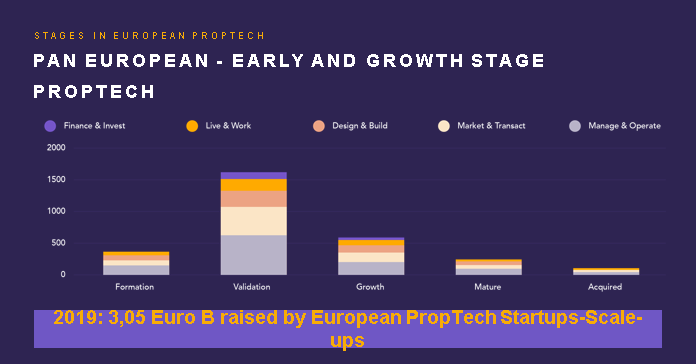 STAGES IN EUROPEAN PROPTECH

PAN EUROPEAN - EARLY AND GROWTH STAGE PROPTECH

Finance & Invest
Live & Work
Design & Build
Market & Transact
Manage & Operate

2000
1500
1000
500
0

Formation
Validation
Growth
Mature
Acquired

2019: 3,05 Euro B raised by European PropTech Startups-Scale-ups